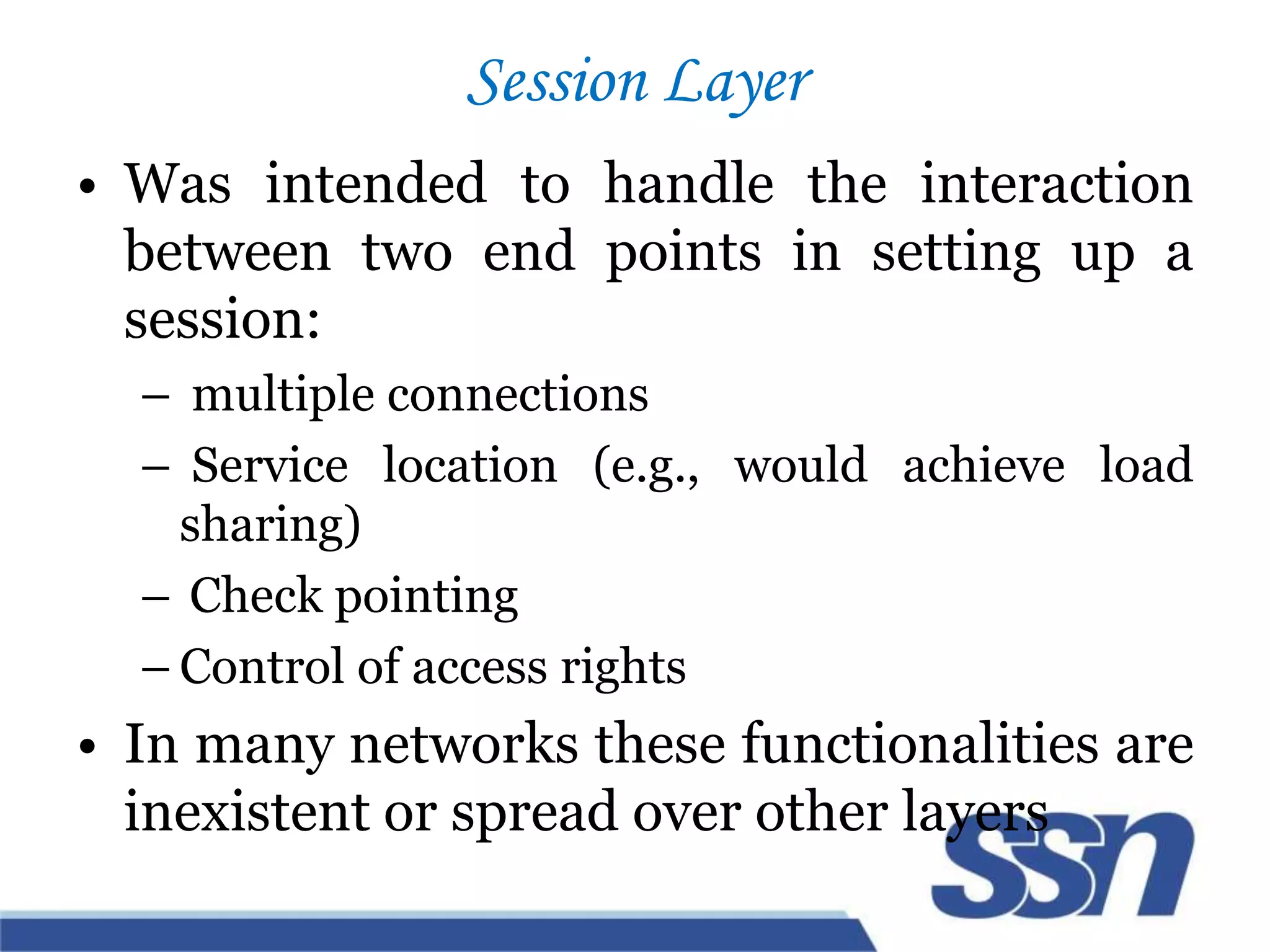 Session Layer

• Was intended to handle the interaction between two end points in setting up a session:

– multiple connections

– Service location (e.g., would achieve load sharing)

– Check pointing

– Control of access rights

• In many networks these functionalities are inexistent or spread over other layers

ssn